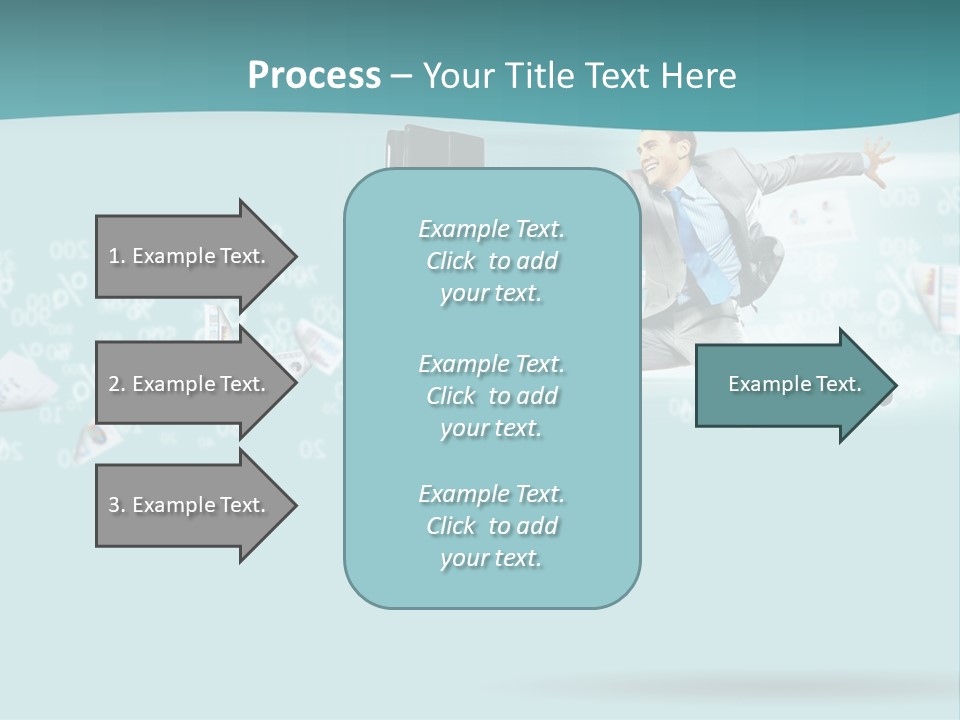 Process – Your Title Text Here

1. Example Text.

2. Example Text.

3. Example Text.

Example Text. Click to add your text.

Example Text. Click to add your text.

Example Text. Click to add your text.

Example Text.